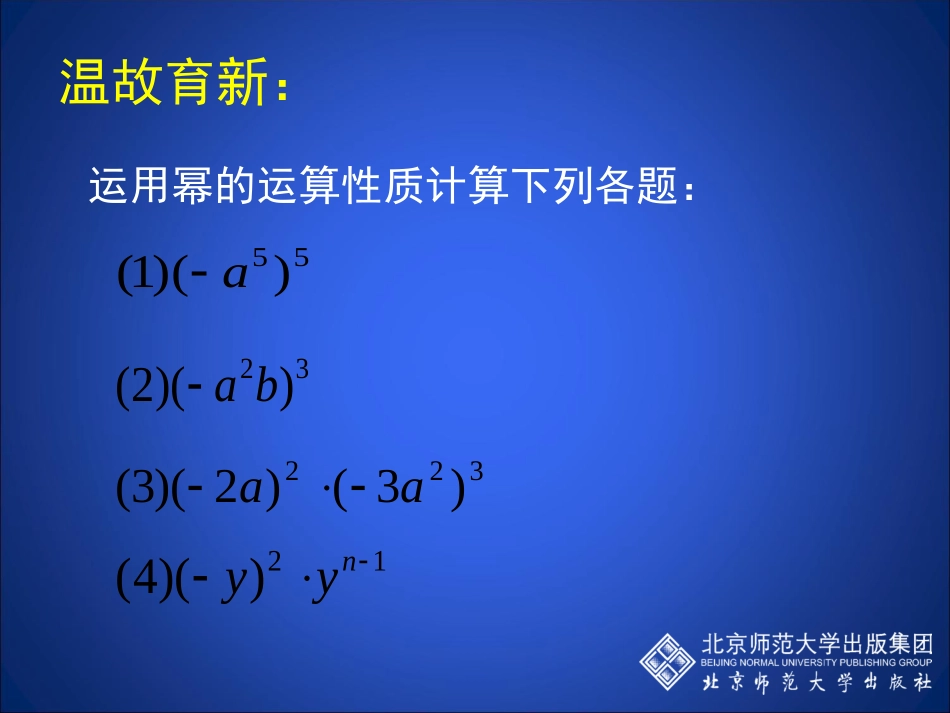 温故育新：

运用幂的运算性质计算下列各题：

$(1)(-a^5)^5$

$(2)(-a^2b)^3$

$(3)(-2a)^2 \cdot (-3a^2)^3$

$(4)(-y)^2 \cdot y^{n-1}$

北京师范大学出版集团
BEIJING NORMAL UNIVERSITY PUBLISHING GROUP
北京师范大学出版社